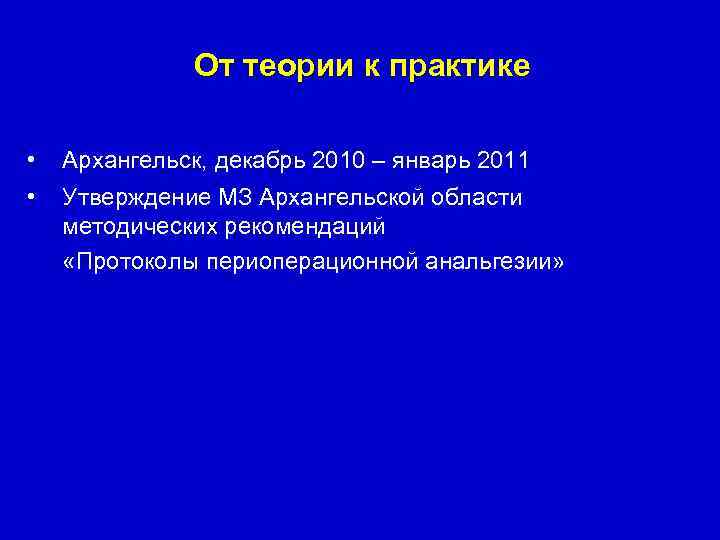 От теории к практике

• Архангельск, декабрь 2010 – январь 2011
• Утверждение МЗ Архангельской области методических рекомендаций «Протоколы периоперационной анальгезии»